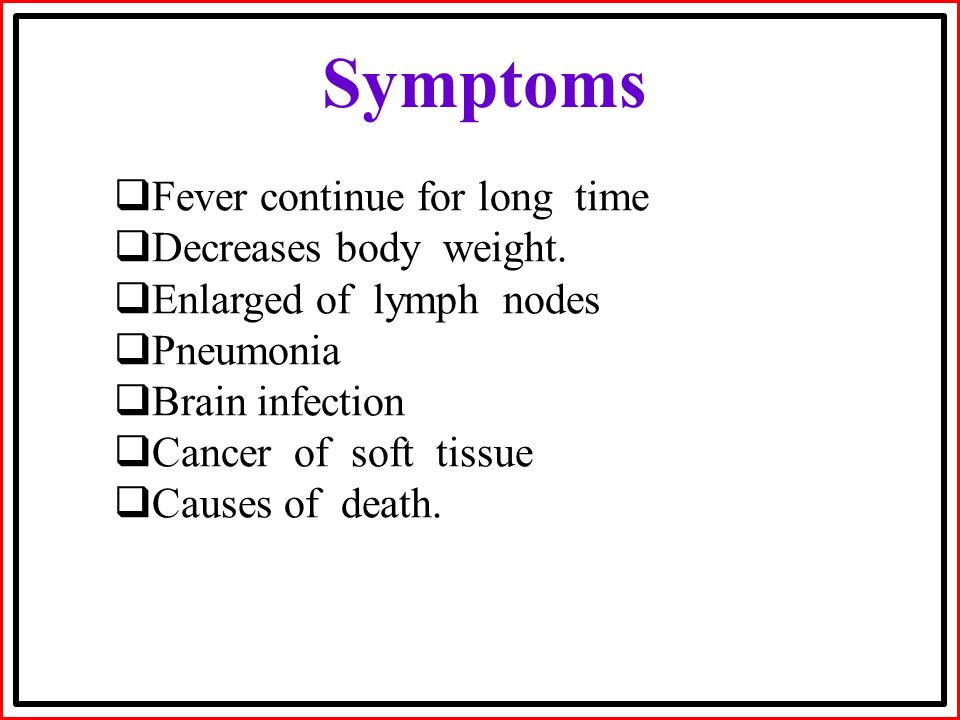 Symptoms

❑Fever continue for long time
❑Decreases body weight.
❑Enlarged of lymph nodes
❑Pneumonia
❑Brain infection
❑Cancer of soft tissue
❑Causes of death.